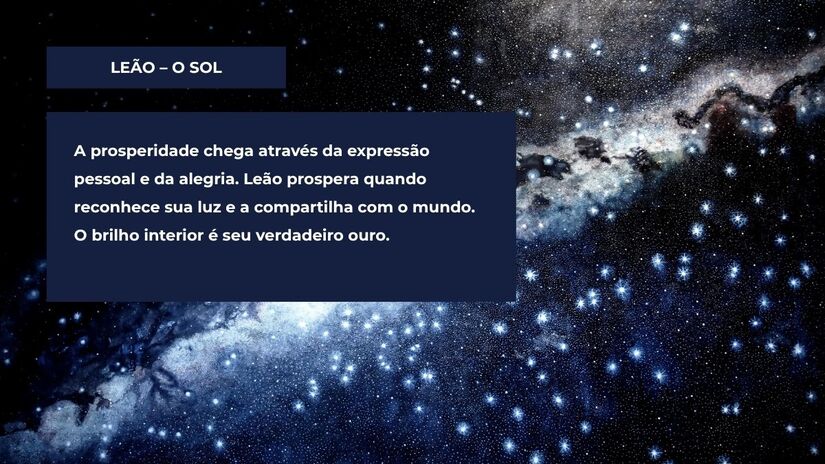 LEÃO – O SOL

A prosperidade chega através da expressão pessoal e da alegria. Leão prospera quando reconhece sua luz e a compartilha com o mundo. O brilho interior é seu verdadeiro ouro.